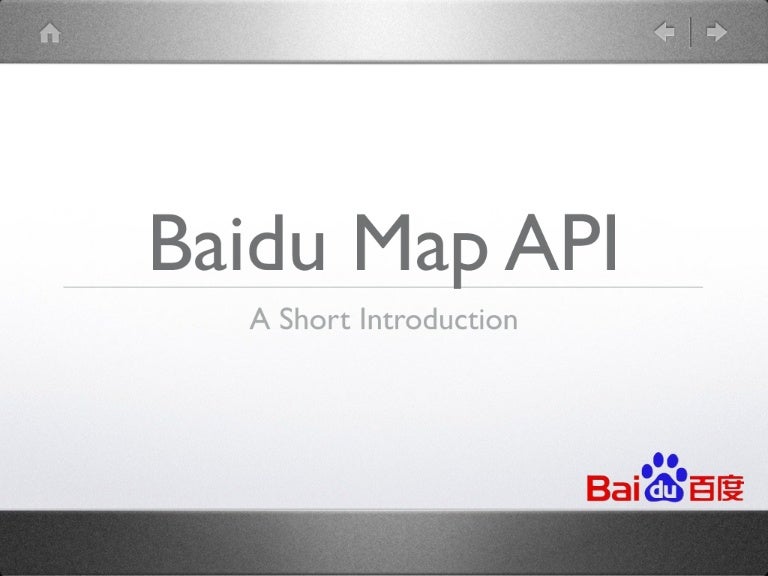 Baidu Map API

A Short Introduction

Bai du 百度